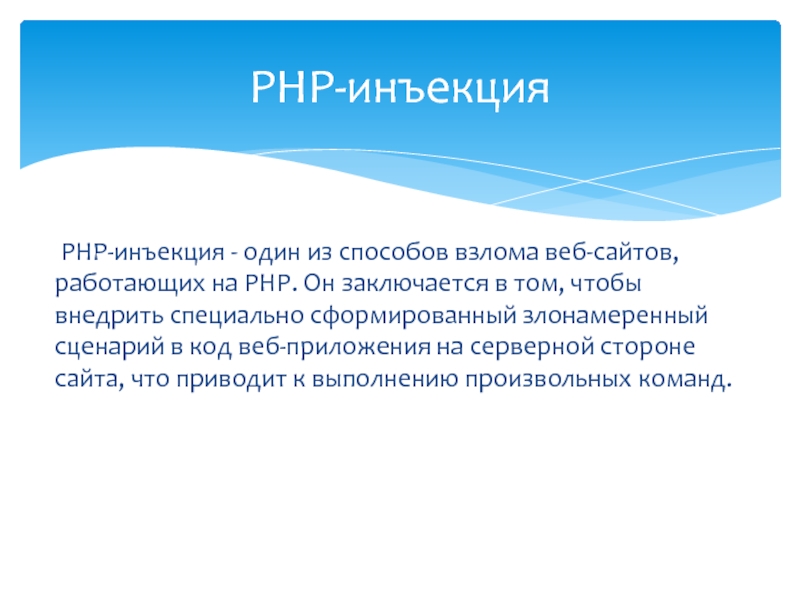 PHP-инъекция

PHP-инъекция - один из способов взлома веб-сайтов, работающих на PHP. Он заключается в том, чтобы внедрить специально сформированный злонамеренный сценарий в код веб-приложения на серверной стороне сайта, что приводит к выполнению произвольных команд.